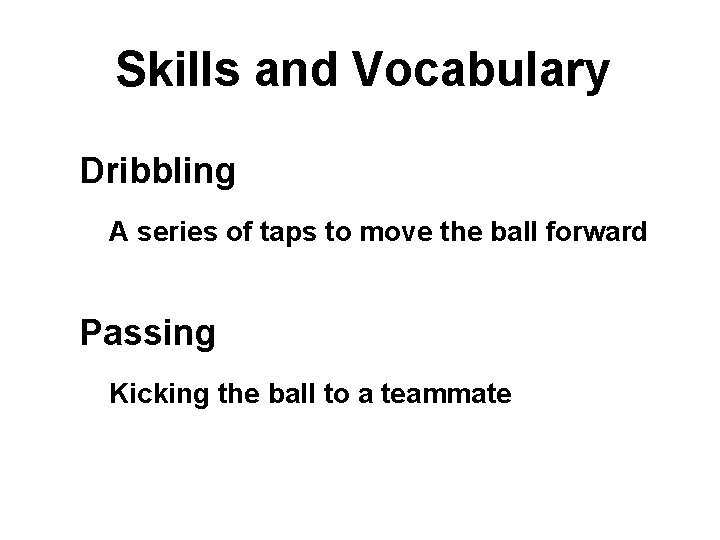 Skills and Vocabulary

Dribbling

A series of taps to move the ball forward

Passing

Kicking the ball to a teammate